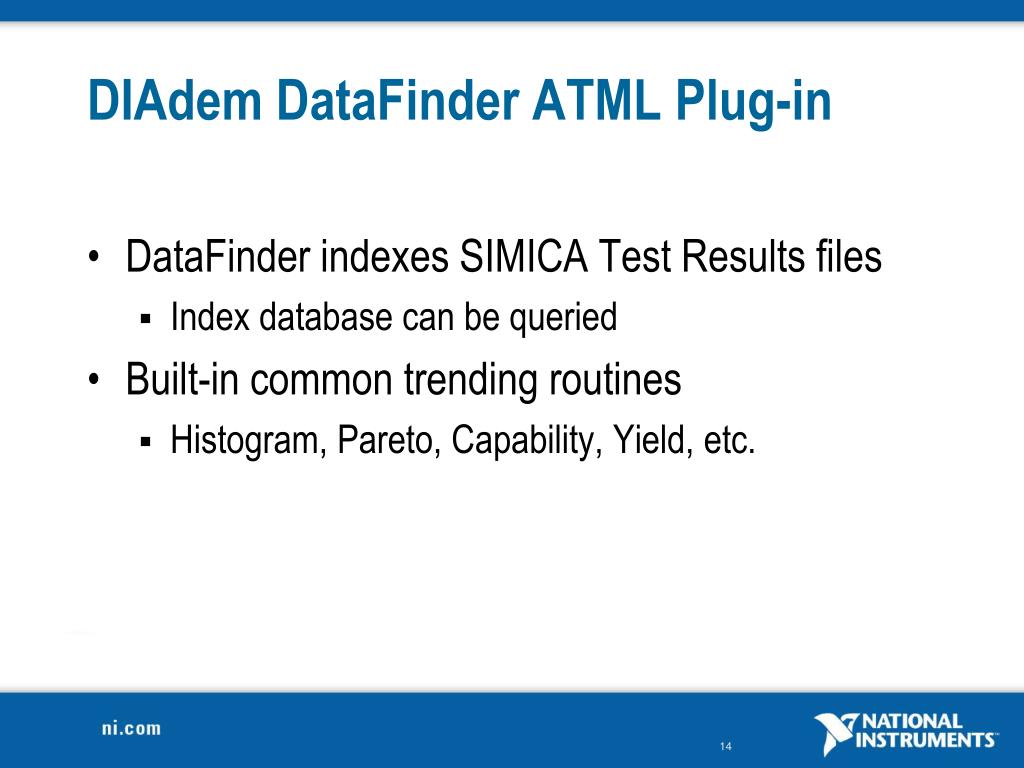 DIAdem DataFinder ATML Plug-in

• DataFinder indexes SIMICA Test Results files
▪ Index database can be queried
• Built-in common trending routines
▪ Histogram, Pareto, Capability, Yield, etc.

ni.com

14

NATIONAL INSTRUMENTS